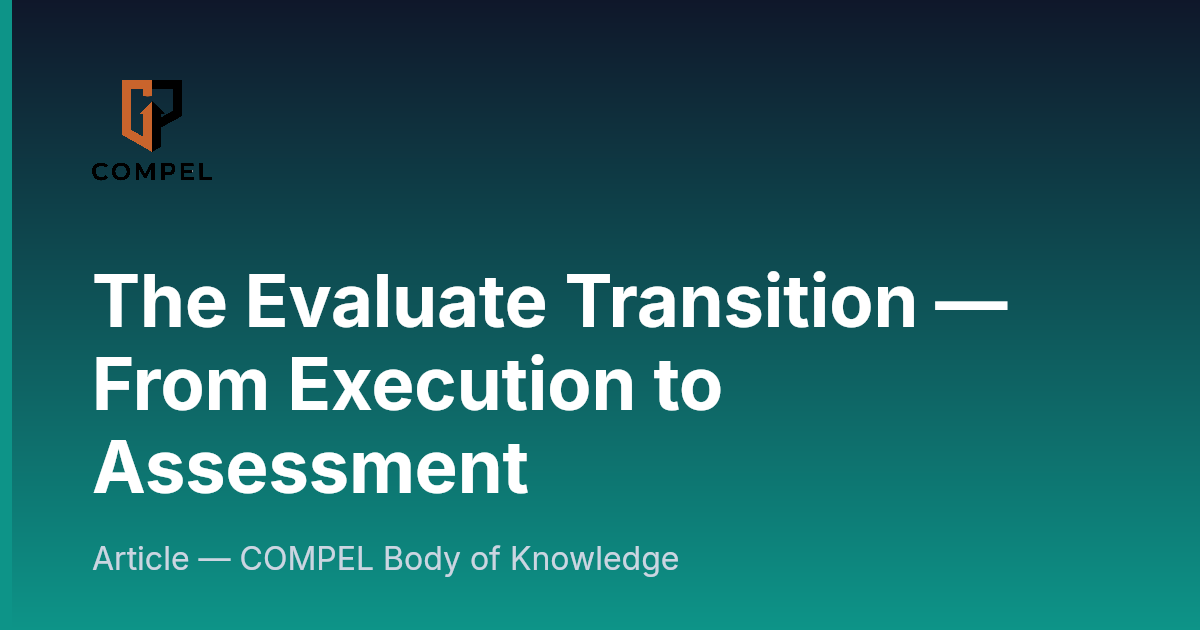 COMPEL

The Evaluate Transition — From Execution to Assessment

Article — COMPEL Body of Knowledge